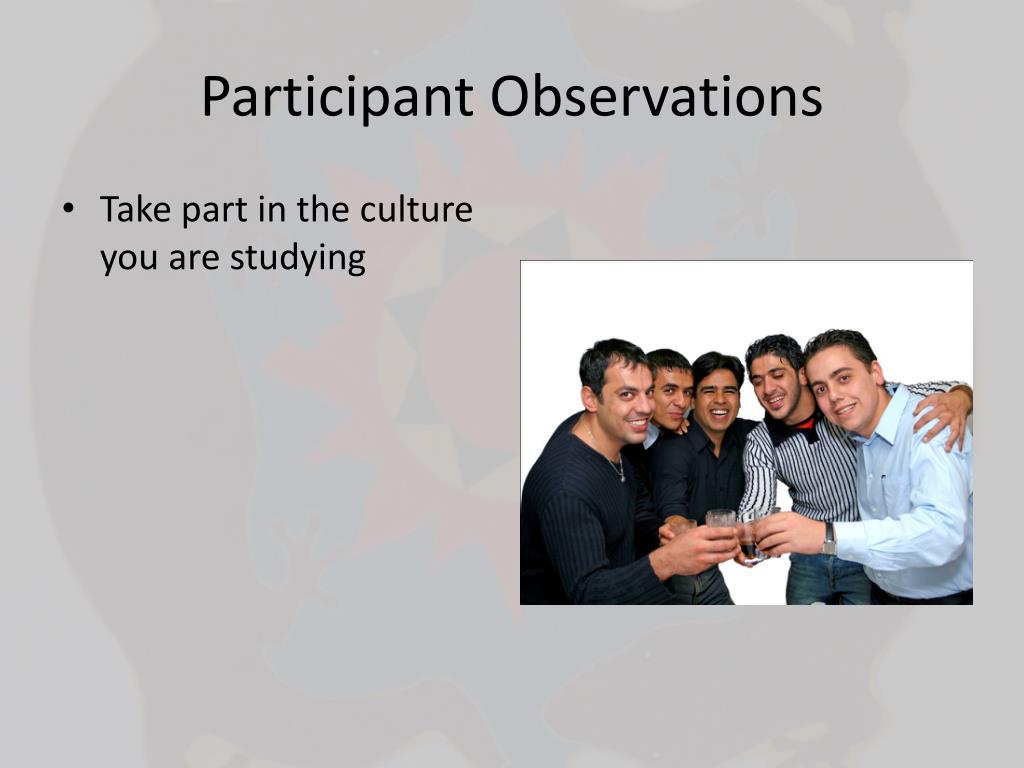 Participant Observations

• Take part in the culture you are studying